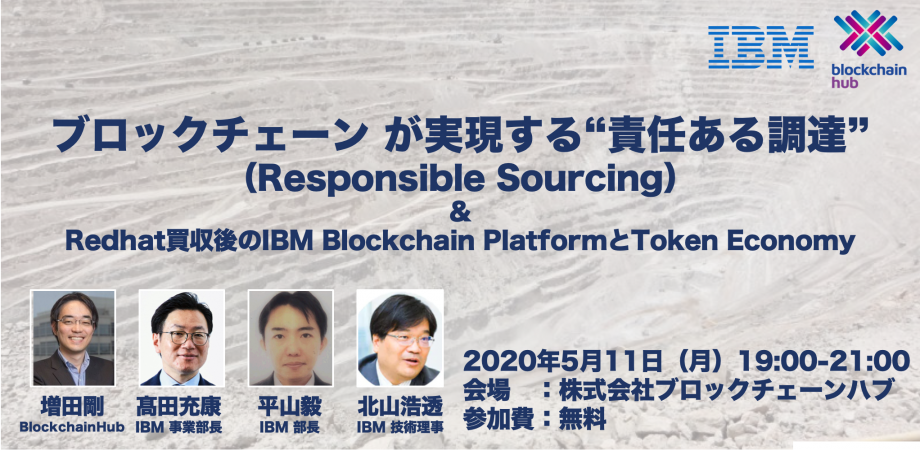 IBM

blockchain hub

ブロックチェーン が実現する“責任ある調達”
(Responsible Sourcing)
&
Redhat買収後のIBM Blockchain PlatformとToken Economy

増田剛
BlockchainHub

高田充康
IBM 事業部長

平山毅
IBM 部長

北山浩透
IBM 技術理事

2020年5月11日（月）19:00-21:00
会場　：株式会社ブロックチェーンハブ
参加費：無料